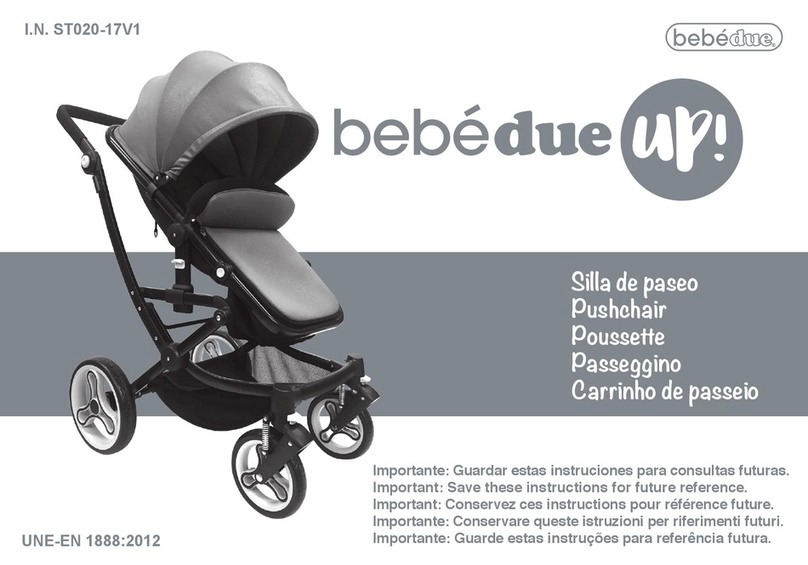 I.N. ST020-17V1

bebédue

bebédue up!

Silla de paseo
Pushchair
Poussette
Passeggino
Carrinho de passeio

Importante: Guardar estas instruciones para consultas futuras.
Important: Save these instructions for future reference.
Important: Conservez ces instructions pour référence future.
Importante: Conservare queste istruzioni per riferimenti futuri.
Importante: Guarde estas instruções para referência futura.

UNE-EN 1888:2012